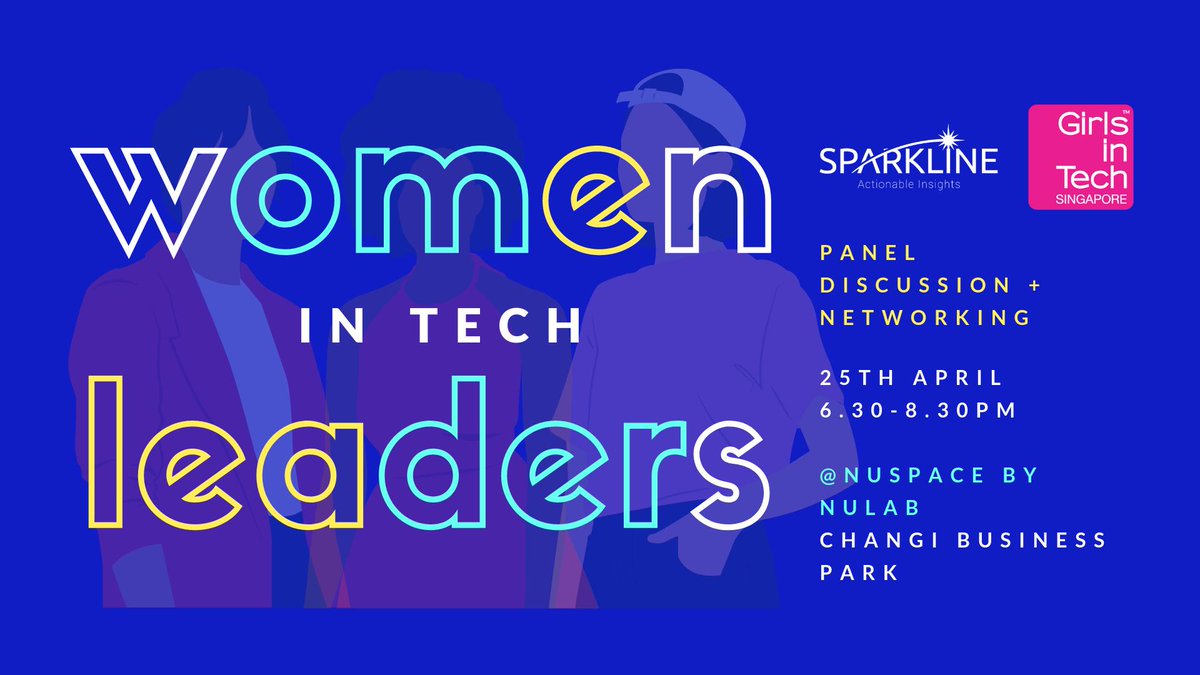 women
IN TECH
leaders

SPARKLINE
Actionable Insights

Girls in Tech™
SINGAPORE

PANEL DISCUSSION + NETWORKING

25TH APRIL
6.30-8.30PM

@NUSPACE BY NULAB
CHANGI BUSINESS PARK